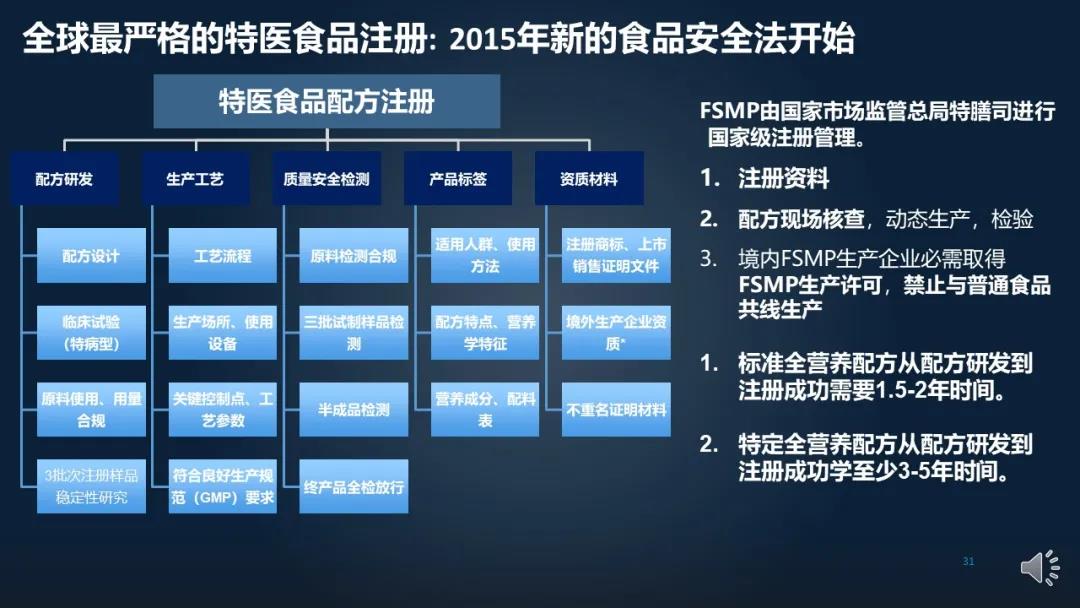 全球最严格的特医食品注册: 2015年新的食品安全法开始

特医食品配方注册

配方研发

配方设计

临床试验（特病型）

原料使用、用量合规

3批次注册样品稳定性研究

生产工艺

工艺流程

生产场所、使用设备

关键控制点、工艺参数

符合良好生产规范（GMP）要求

质量安全检测

原料检测合规

三批试制样品检测

半成品检测

终产品全检放行

产品标签

适用人群、使用方法

配方特点、营养学特征

营养成分、配料表

资质材料

注册商标、上市销售证明文件

境外生产企业资质*

不重名证明材料

FSMP由国家市场监管总局特膳司进行国家级注册管理。

1. 注册资料

2. 配方现场核查，动态生产，检验

3. 境内FSMP生产企业必需取得FSMP生产许可，禁止与普通食品共线生产

1. 标准全营养配方从配方研发到注册成功需要1.5-2年时间。

2. 特定全营养配方从配方研发到注册成功学至少3-5年时间。

31